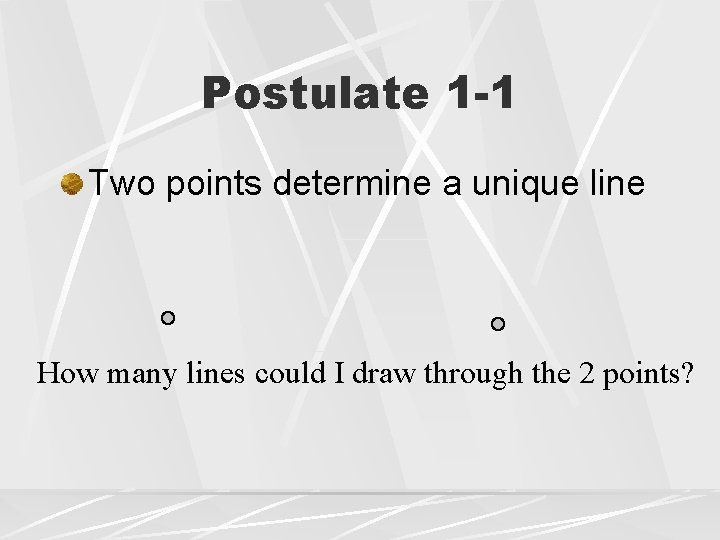 Postulate 1-1

Two points determine a unique line

How many lines could I draw through the 2 points?